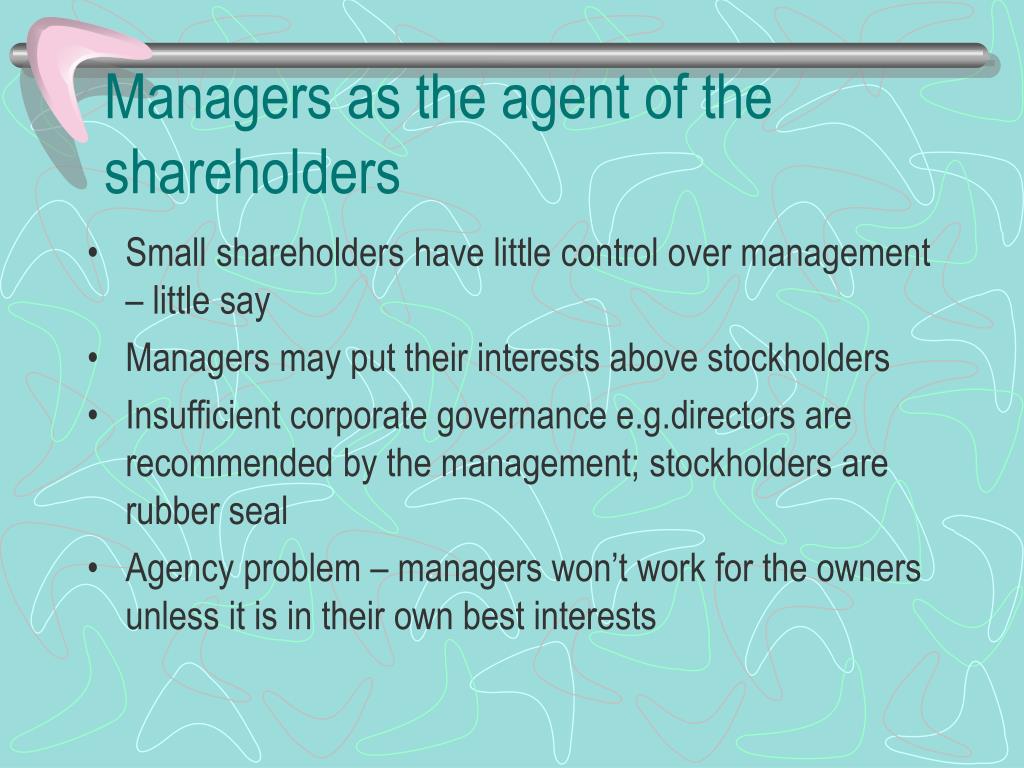 Managers as the agent of the shareholders

• Small shareholders have little control over management – little say
• Managers may put their interests above stockholders
• Insufficient corporate governance e.g.directors are recommended by the management; stockholders are rubber seal
• Agency problem – managers won't work for the owners unless it is in their own best interests